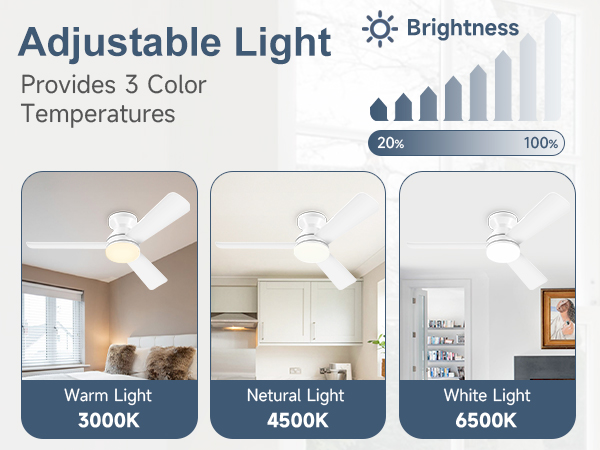 Adjustable Light

Provides 3 Color Temperatures

Brightness

20%

100%

Warm Light
3000K

Netural Light
4500K

White Light
6500K